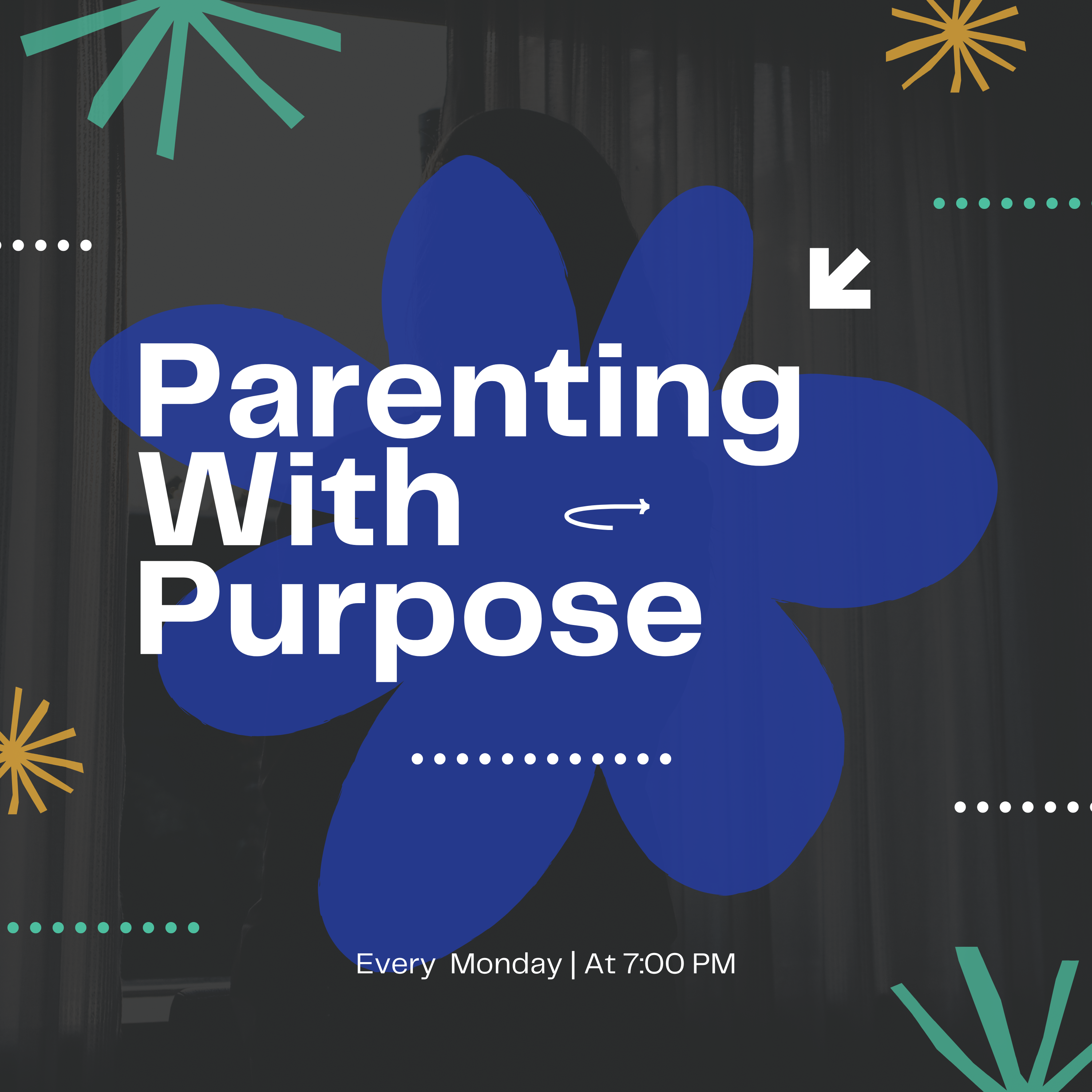 Parenting With Purpose

Every Monday | At 7:00 PM